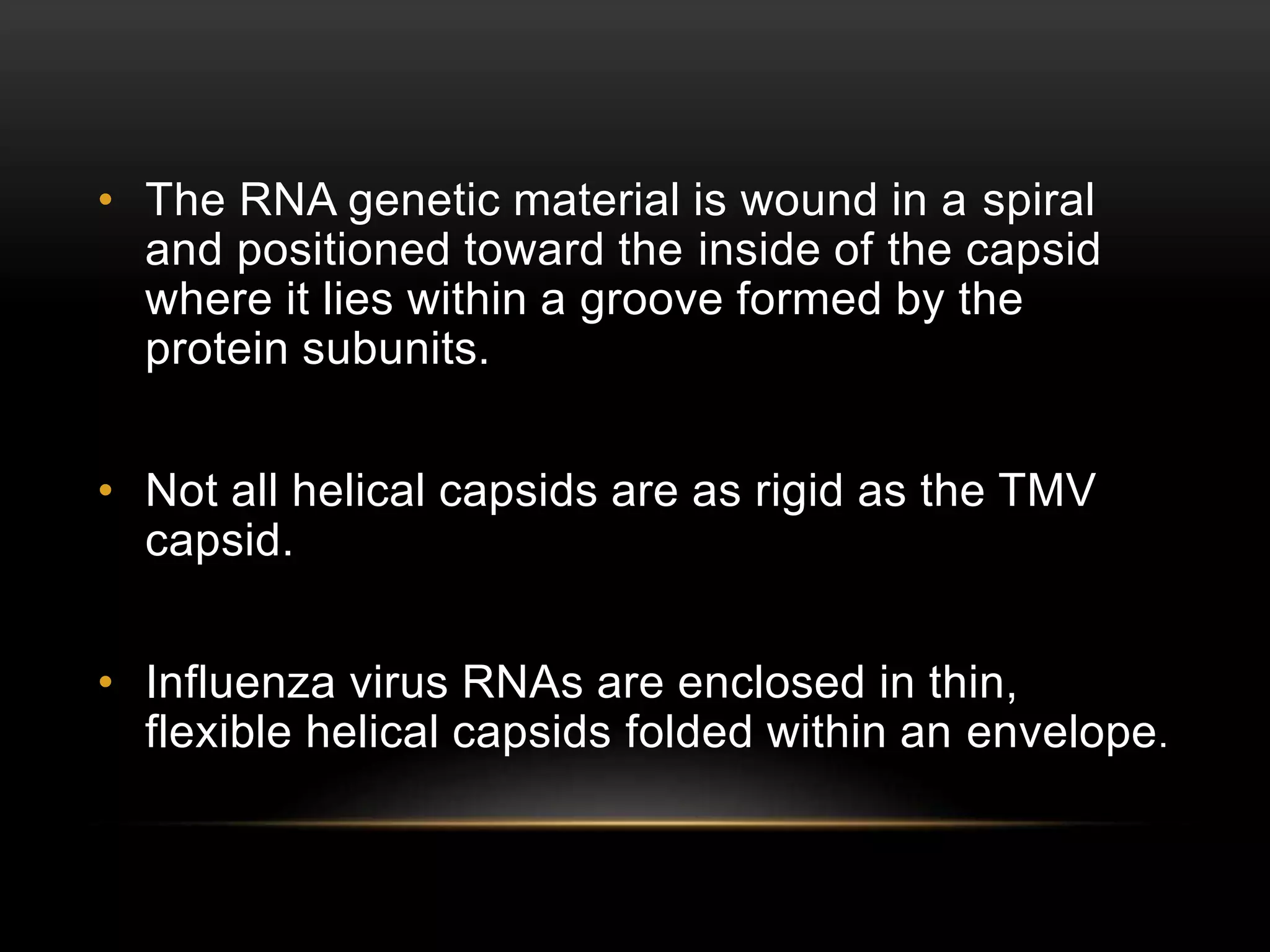 • The RNA genetic material is wound in a spiral and positioned toward the inside of the capsid where it lies within a groove formed by the protein subunits.

• Not all helical capsids are as rigid as the TMV capsid.

• Influenza virus RNAs are enclosed in thin, flexible helical capsids folded within an envelope.